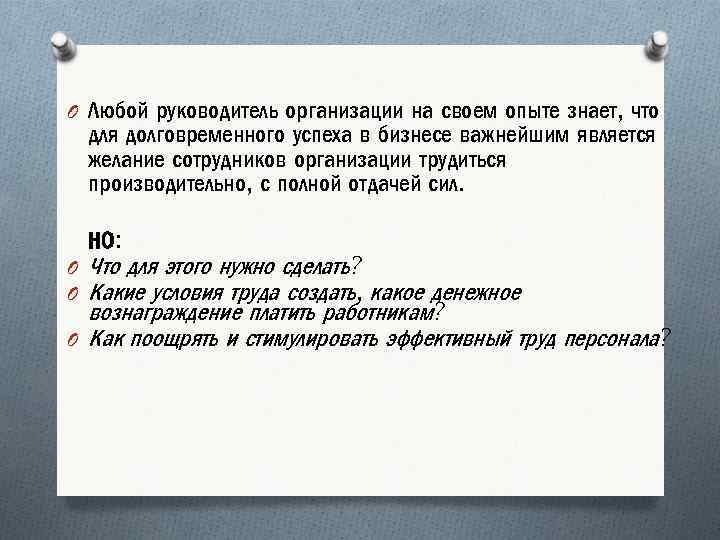 Любой руководитель организации на своем опыте знает, что для долговременного успеха в бизнесе важнейшим является желание сотрудников организации трудиться производительно, с полной отдачей сил.

НО:
Что для этого нужно сделать?
Какие условия труда создать, какое денежное вознаграждение платить работникам?
Как поощрять и стимулировать эффективный труд персонала?